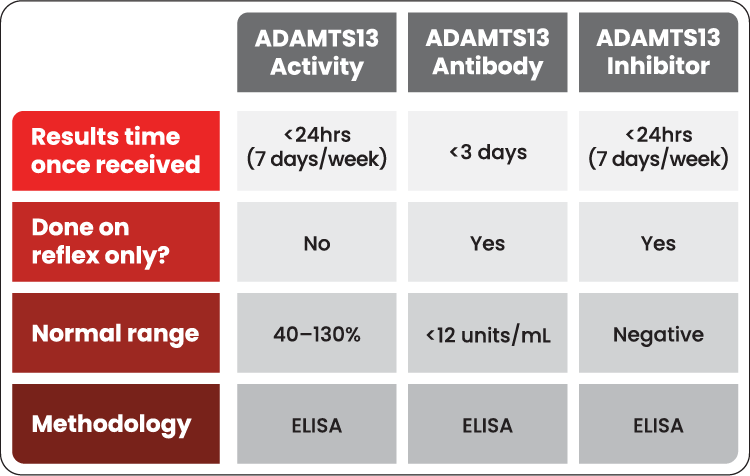 | | ADAMTS13 Activity | ADAMTS13 Antibody | ADAMTS13 Inhibitor |
|---|---|---|---|
| Results time once received | <24hrs (7 days/week) | <3 days | <24hrs (7 days/week) |
| Done on reflex only? | No | Yes | Yes |
| Normal range | 40–130% | <12 units/mL | Negative |
| Methodology | ELISA | ELISA | ELISA |